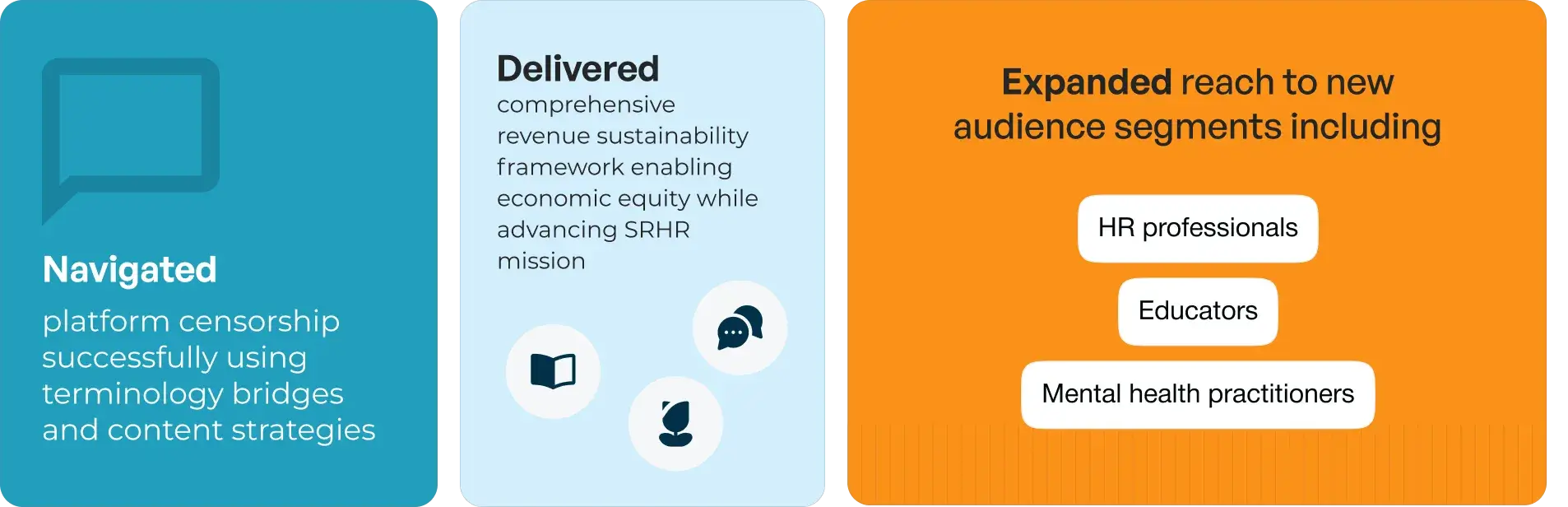 Navigated
platform censorship successfully using terminology bridges and content strategies

Delivered
comprehensive revenue sustainability framework enabling economic equity while advancing SRHR mission

Expanded reach to new audience segments including

HR professionals

Educators

Mental health practitioners